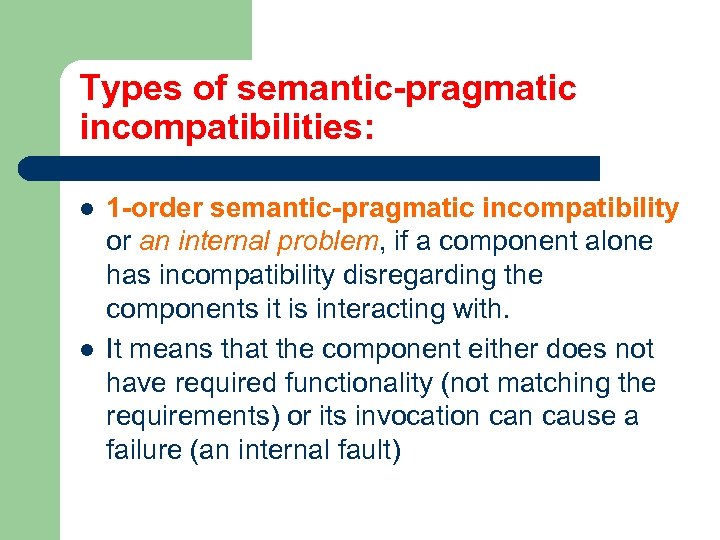 Types of semantic-pragmatic incompatibilities:

- 1-order semantic-pragmatic incompatibility or an internal problem, if a component alone has incompatibility disregarding the components it is interacting with.
- It means that the component either does not have required functionality (not matching the requirements) or its invocation can cause a failure (an internal fault)